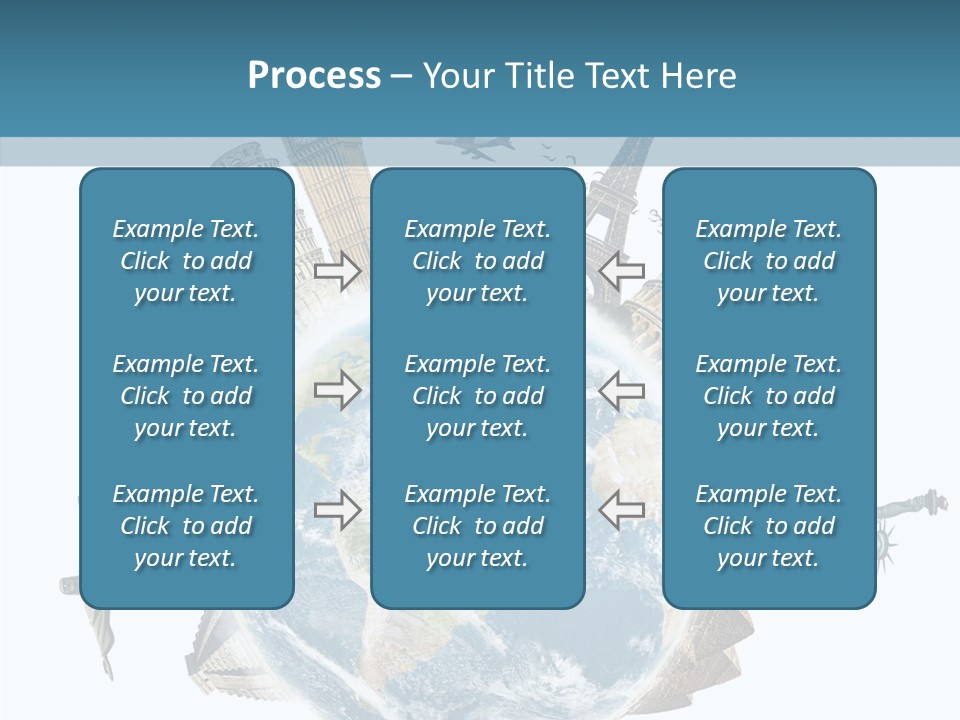 Process – Your Title Text Here

Example Text. Click to add your text.

Example Text. Click to add your text.

Example Text. Click to add your text.

Example Text. Click to add your text.

Example Text. Click to add your text.

Example Text. Click to add your text.

Example Text. Click to add your text.

Example Text. Click to add your text.

Example Text. Click to add your text.